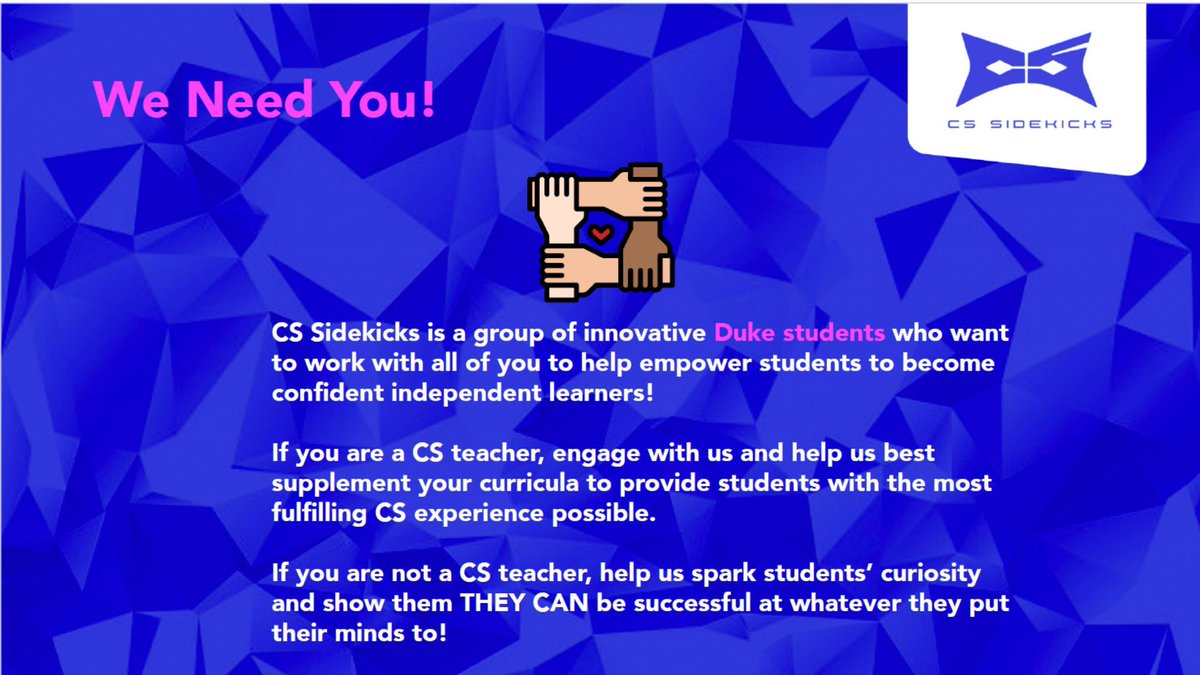 We Need You!

CS SIDEKICKS

CS Sidekicks is a group of innovative Duke students who want to work with all of you to help empower students to become confident independent learners!

If you are a CS teacher, engage with us and help us best supplement your curricula to provide students with the most fulfilling CS experience possible.

If you are not a CS teacher, help us spark students' curiosity and show them THEY CAN be successful at whatever they put their minds to!